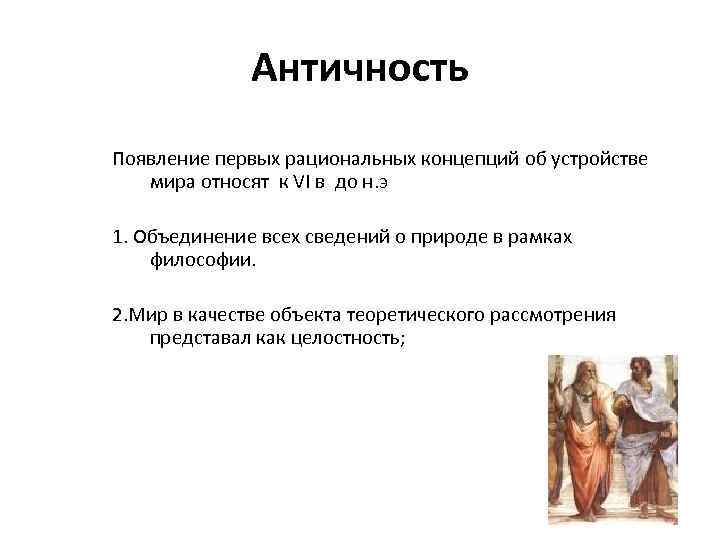 Античность

Появление первых рациональных концепций об устройстве мира относят к VI в до н.э

1. Объединение всех сведений о природе в рамках философии.

2.Мир в качестве объекта теоретического рассмотрения представал как целостность;